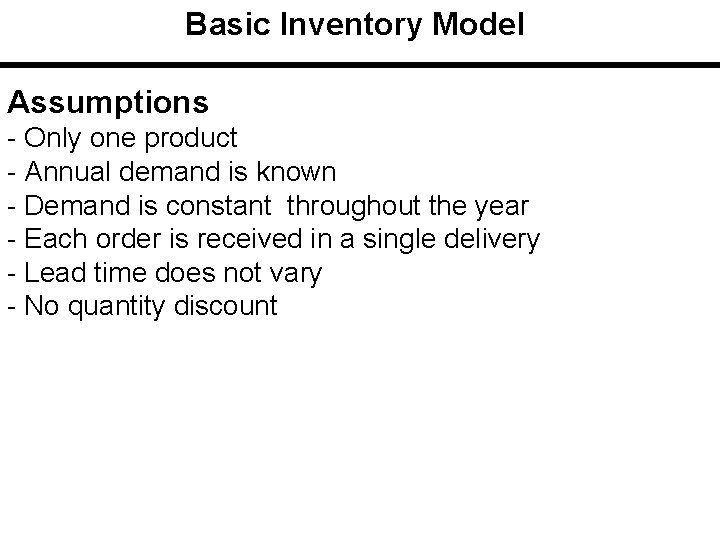 Basic Inventory Model

Assumptions
- Only one product
- Annual demand is known
- Demand is constant throughout the year
- Each order is received in a single delivery
- Lead time does not vary
- No quantity discount